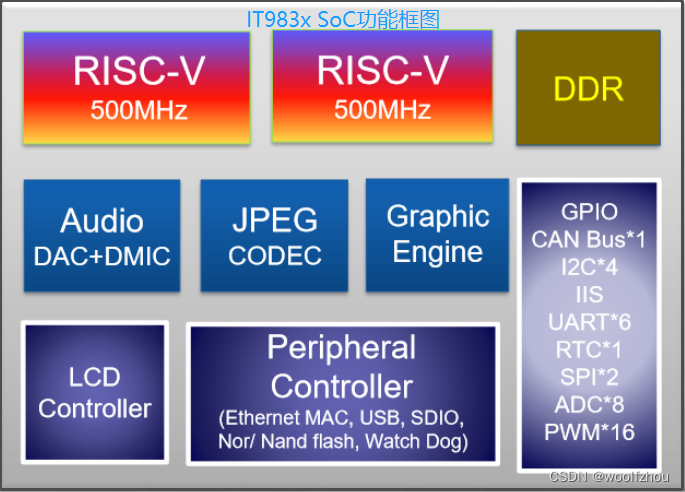 IT983x SoC功能框图

RISC-V
500MHz

RISC-V
500MHz

DDR

Audio
DAC+DMIC

JPEG
CODEC

Graphic
Engine

GPIO
CAN Bus*1
I2C*4
IIS
UART*6
RTC*1
SPI*2
ADC*8
PWM*16

LCD
Controller

Peripheral
Controller
(Ethernet MAC, USB, SDIO,
Nor/ Nand flash, Watch Dog)

CSDN @woolfzhou